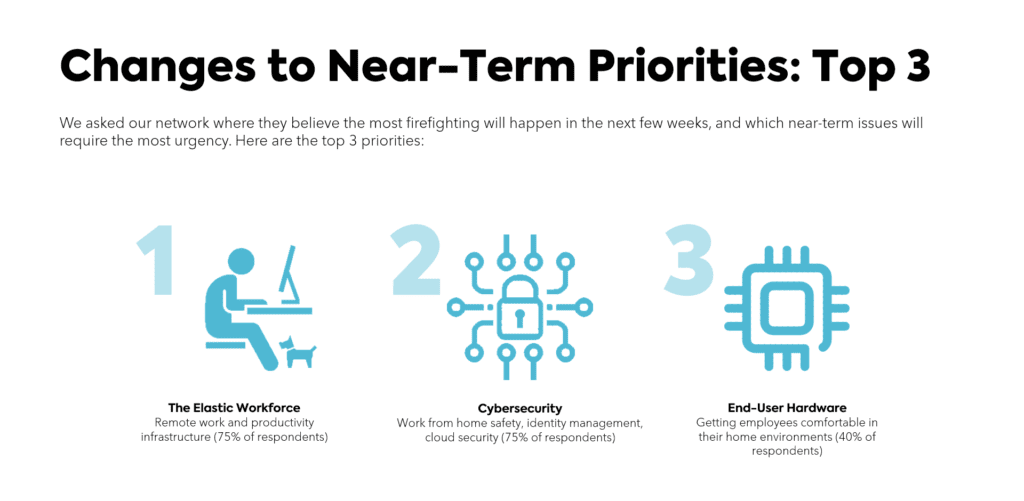 Changes to Near-Term Priorities: Top 3

We asked our network where they believe the most firefighting will happen in the next few weeks, and which near-term issues will require the most urgency. Here are the top 3 priorities:

1

The Elastic Workforce
Remote work and productivity infrastructure (75% of respondents)

2

Cybersecurity
Work from home safety, identity management, cloud security (75% of respondents)

3

End-User Hardware
Getting employees comfortable in their home environments (40% of respondents)